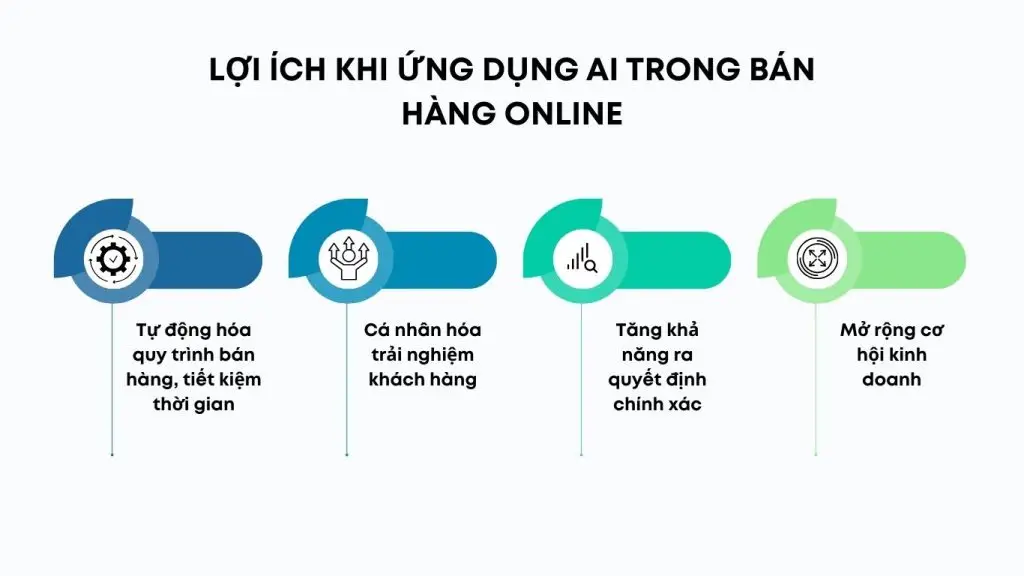 LỢI ÍCH KHI ỨNG DỤNG AI TRONG BÁN HÀNG ONLINE

Tự động hóa quy trình bán hàng, tiết kiệm thời gian

Cá nhân hóa trải nghiệm khách hàng

Tăng khả năng ra quyết định chính xác

Mở rộng cơ hội kinh doanh